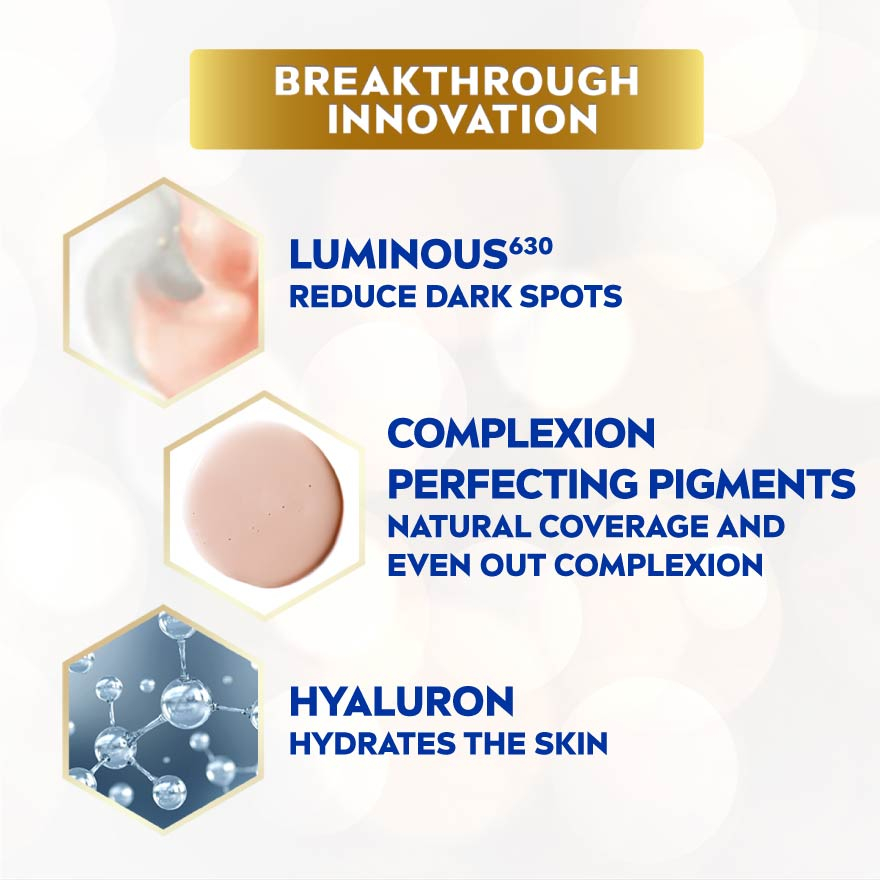 BREAKTHROUGH INNOVATION

LUMINOUS$^{630}$
REDUCE DARK SPOTS

COMPLEXION PERFECTING PIGMENTS
NATURAL COVERAGE AND EVEN OUT COMPLEXION

HYALURON
HYDRATES THE SKIN